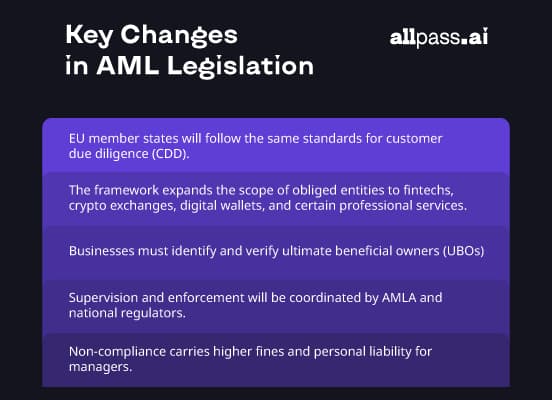 Key Changes in AML Legislation

allpass.ai

EU member states will follow the same standards for customer due diligence (CDD).

The framework expands the scope of obliged entities to fintechs, crypto exchanges, digital wallets, and certain professional services.

Businesses must identify and verify ultimate beneficial owners (UBOs)

Supervision and enforcement will be coordinated by AMLA and national regulators.

Non-compliance carries higher fines and personal liability for managers.